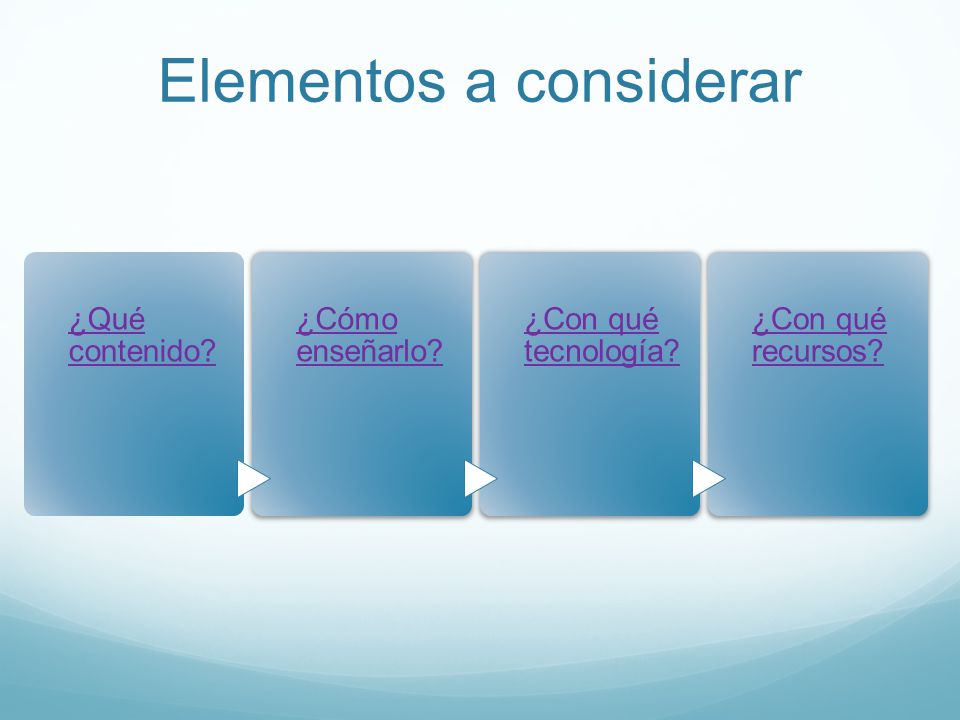 Elementos a considerar

¿Qué contenido?

¿Cómo enseñarlo?

¿Con qué tecnología?

¿Con qué recursos?